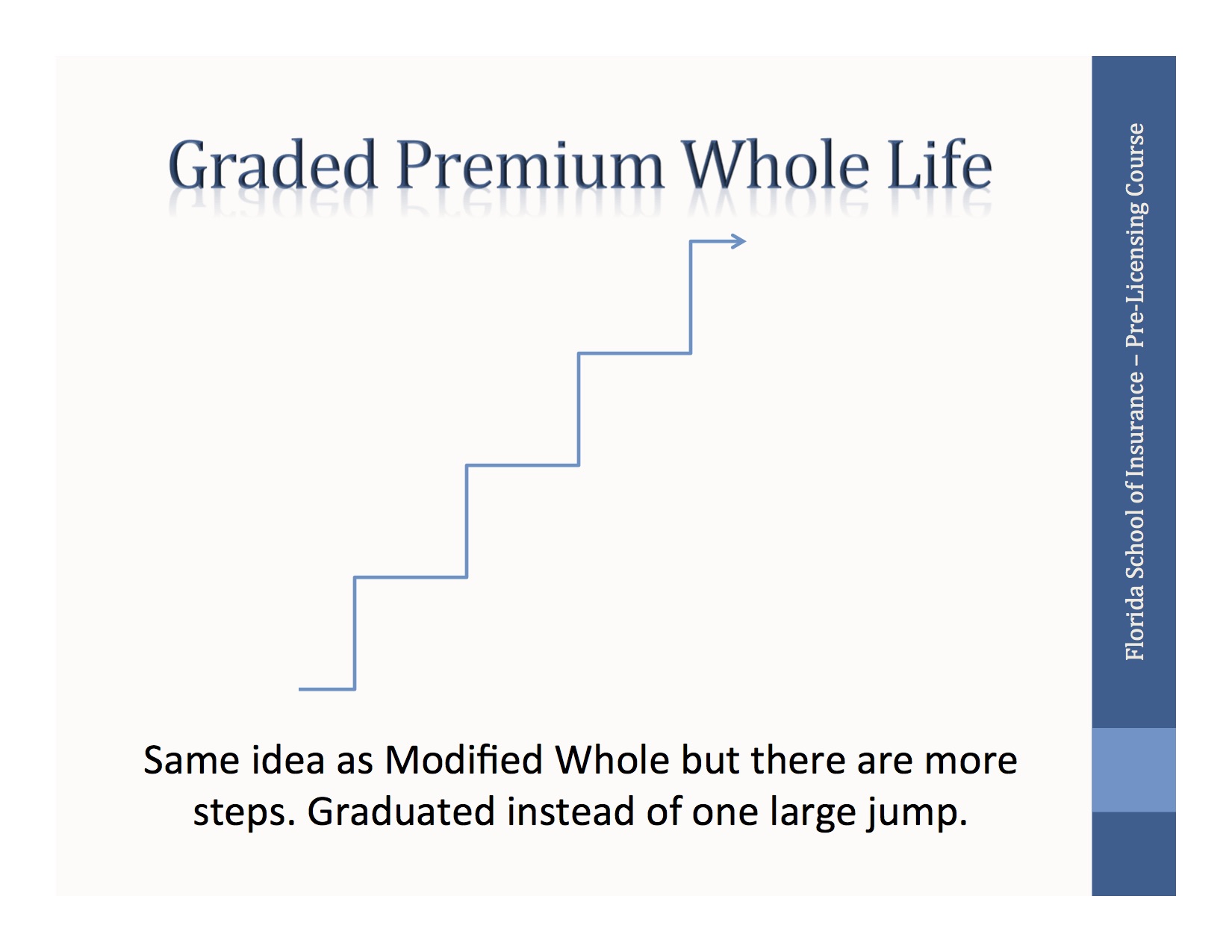 Graded Premium Whole Life

Same idea as Modified Whole but there are more steps. Graduated instead of one large jump.

Florida School of Insurance – Pre-Licensing Course